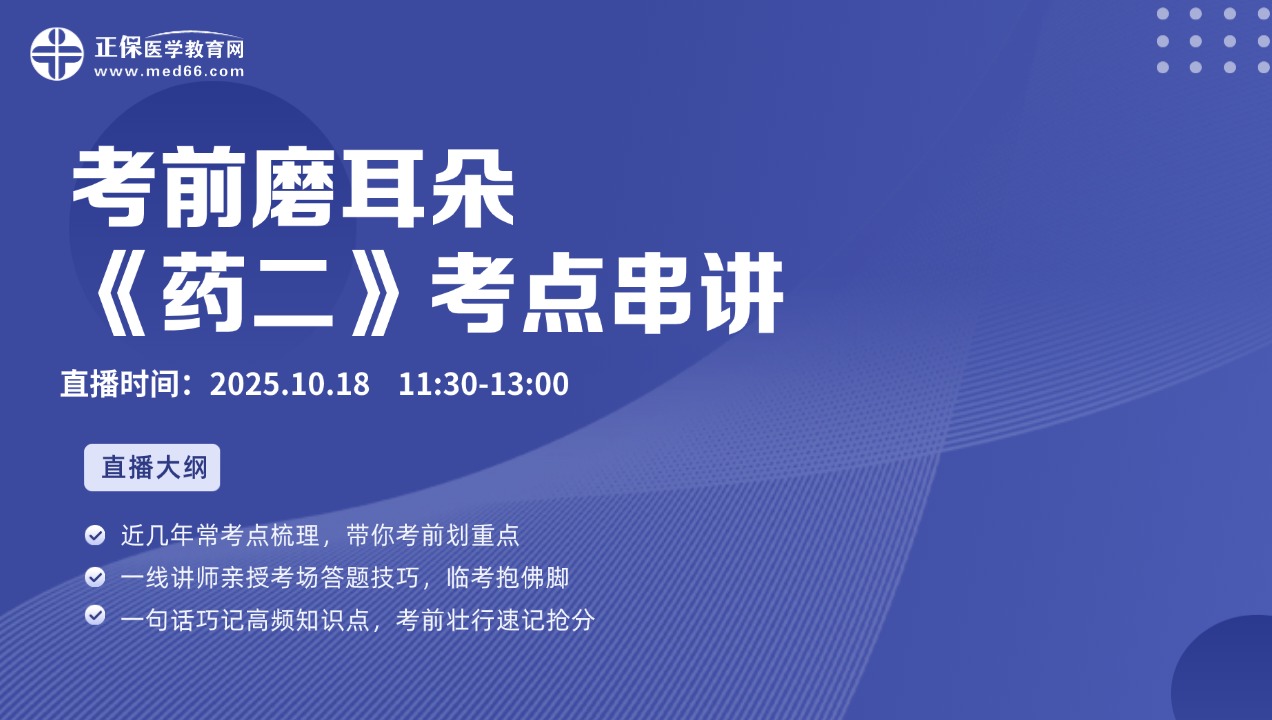 正保医学教育网
www.med66.com

考前磨耳朵
《药二》考点串讲

直播时间：2025.10.18　11:30-13:00

直播大纲

近几年常考点梳理，带你考前划重点
一线讲师亲授考场答题技巧，临考抱佛脚
一句话巧记高频知识点，考前壮行速记抢分